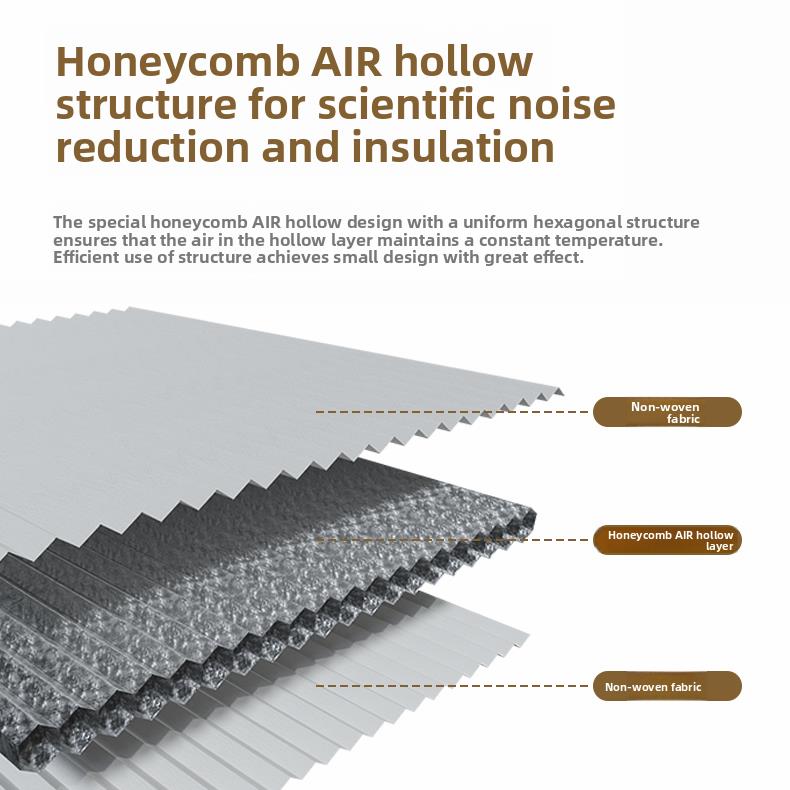 Honeycomb AIR hollow structure for scientific noise reduction and insulation

The special honeycomb AIR hollow design with a uniform hexagonal structure ensures that the air in the hollow layer maintains a constant temperature. Efficient use of structure achieves small design with great effect.

Non-woven fabric

Honeycomb AIR hollow layer

Non-woven fabric